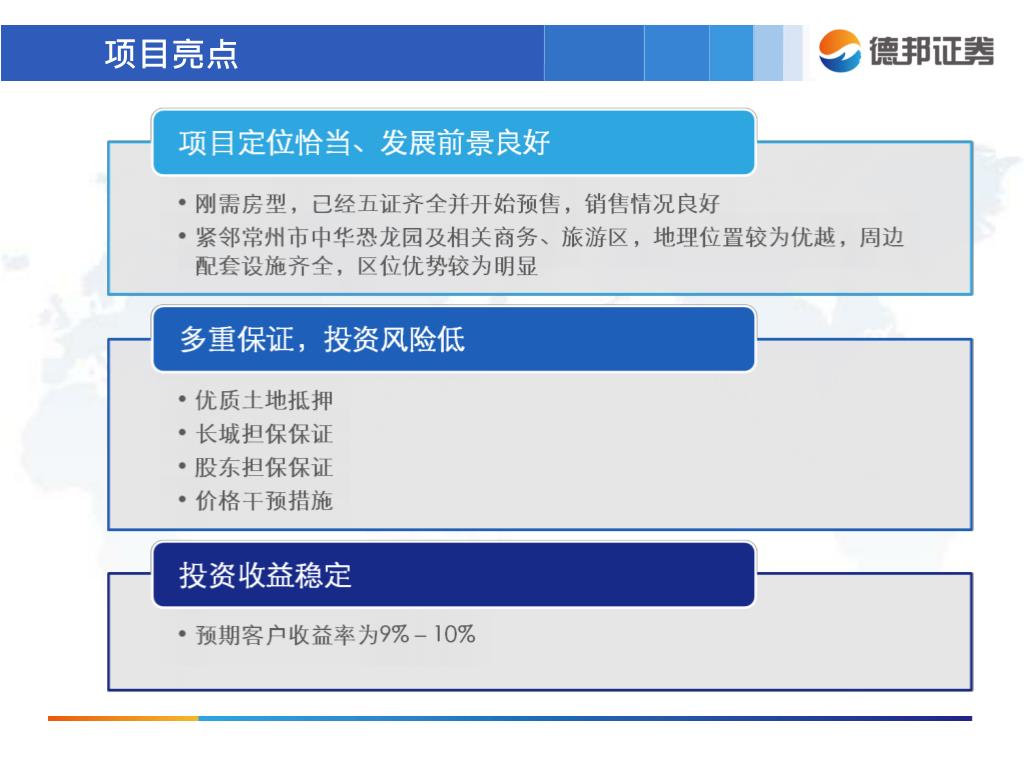 项目亮点

德邦证券

项目定位恰当、发展前景良好

• 刚需房型，已经五证齐全并开始预售，销售情况良好
• 紧邻常州市中华恐龙园及相关商务、旅游区，地理位置较为优越，周边配套设施齐全，区位优势较为明显

多重保证，投资风险低

• 优质土地抵押
• 长城担保保证
• 股东担保保证
• 价格干预措施

投资收益稳定

• 预期客户收益率为9% – 10%